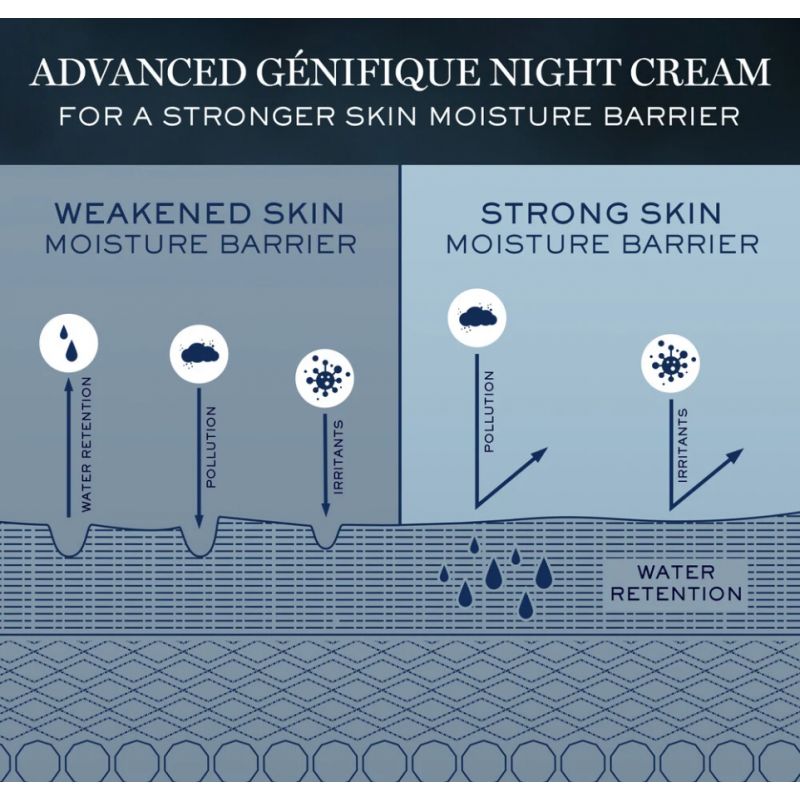 ADVANCED GÉNIFIQUE NIGHT CREAM
FOR A STRONGER SKIN MOISTURE BARRIER

WEAKENED SKIN
MOISTURE BARRIER

WATER RETENTION

POLLUTION

IRRITANTS

STRONG SKIN
MOISTURE BARRIER

POLLUTION

IRRITANTS

WATER
RETENTION